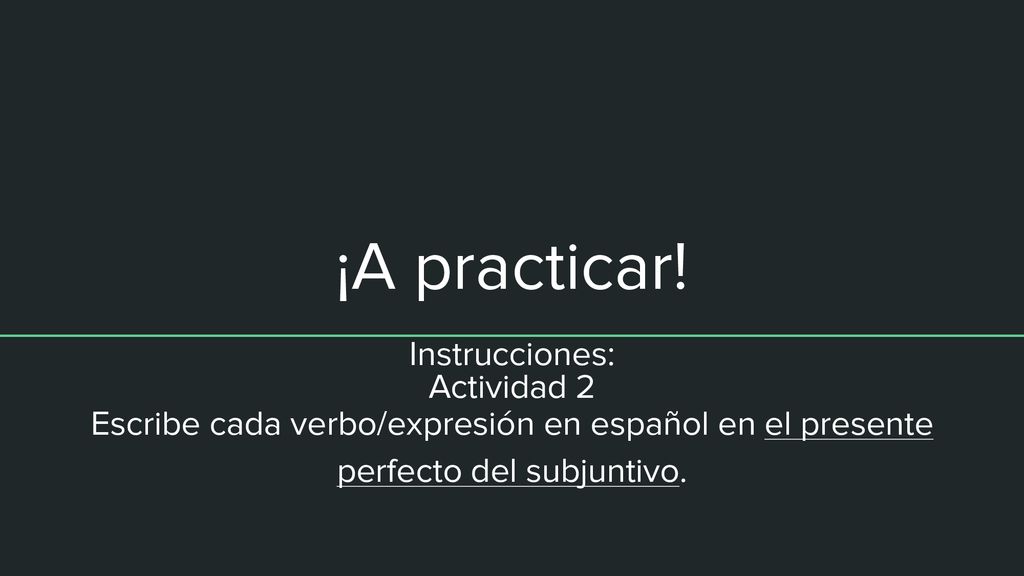 ¡A practicar!

Instrucciones:
Actividad 2
Escribe cada verbo/expresión en español en el presente perfecto del subjuntivo.